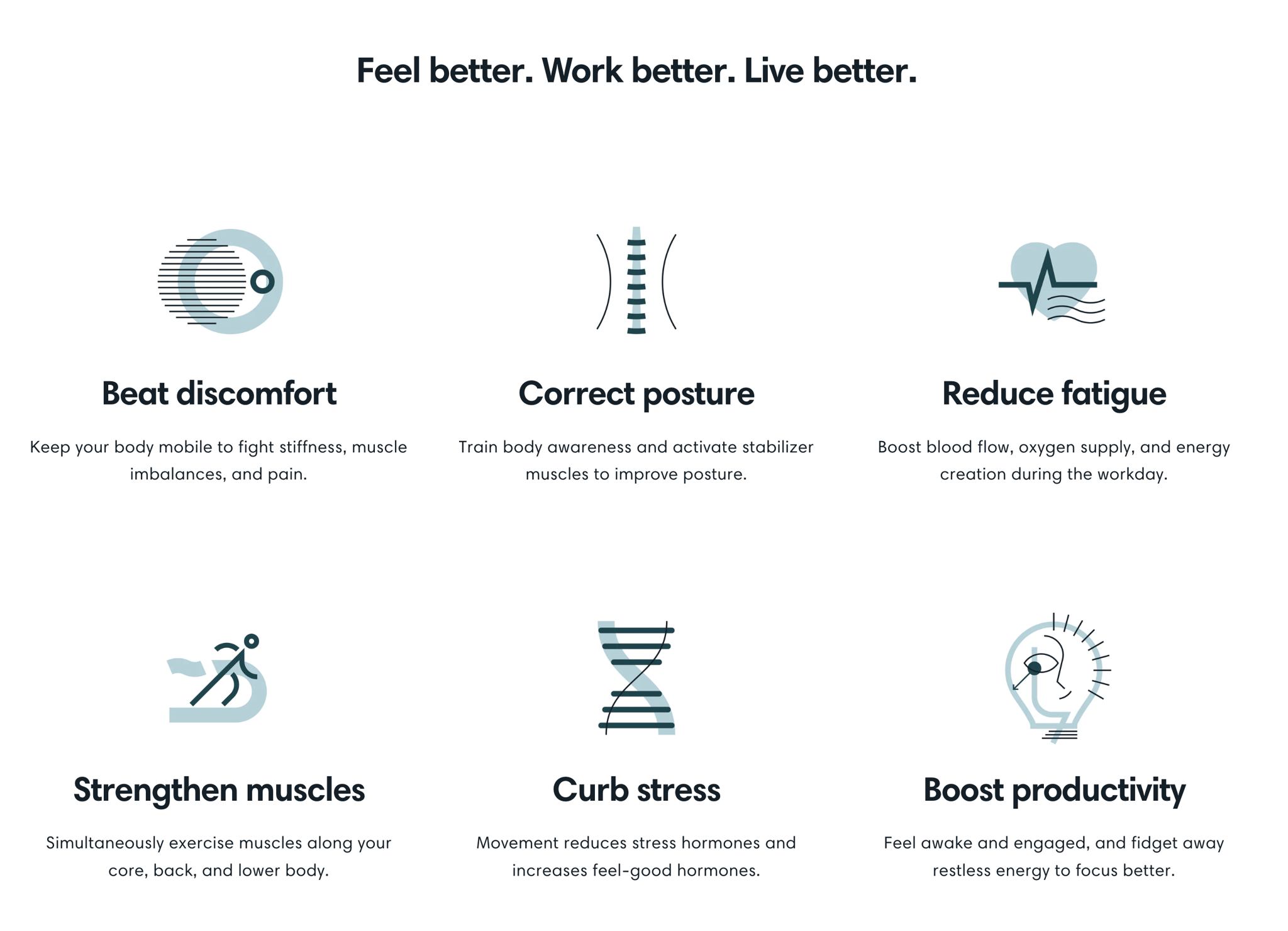 Feel better. Work better. Live better.

Beat discomfort

Keep your body mobile to fight stiffness, muscle imbalances, and pain.

Correct posture

Train body awareness and activate stabilizer muscles to improve posture.

Reduce fatigue

Boost blood flow, oxygen supply, and energy creation during the workday.

Strengthen muscles

Simultaneously exercise muscles along your core, back, and lower body.

Curb stress

Movement reduces stress hormones and increases feel-good hormones.

Boost productivity

Feel awake and engaged, and fidget away restless energy to focus better.